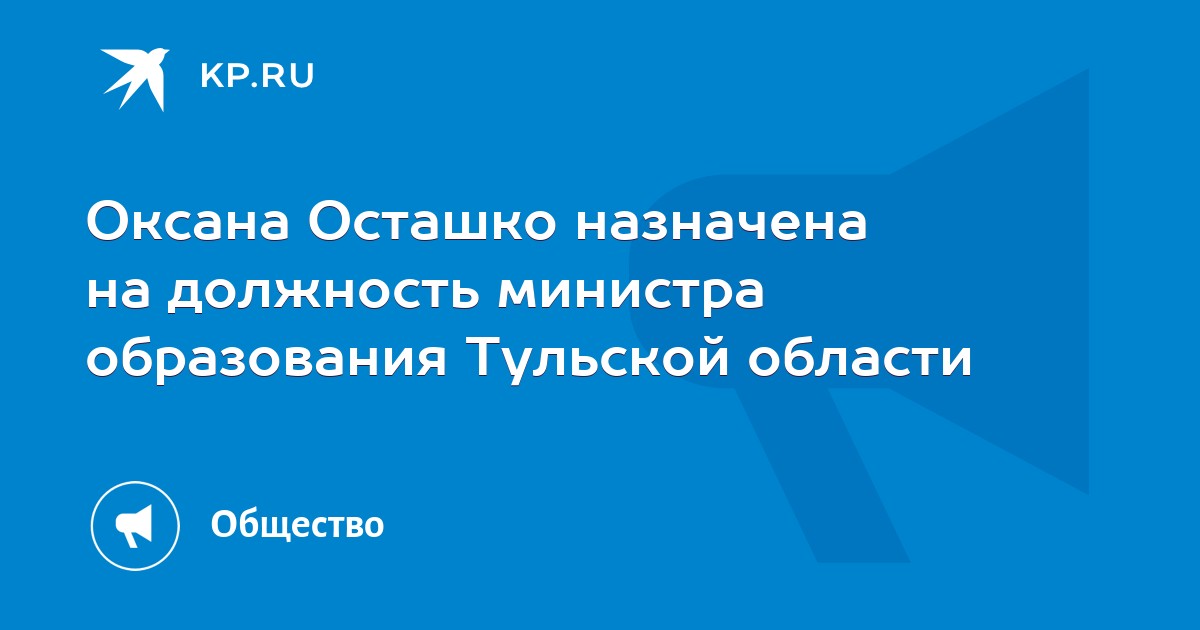 KP.RU

Оксана Осташко назначена на должность министра образования Тульской области

Общество